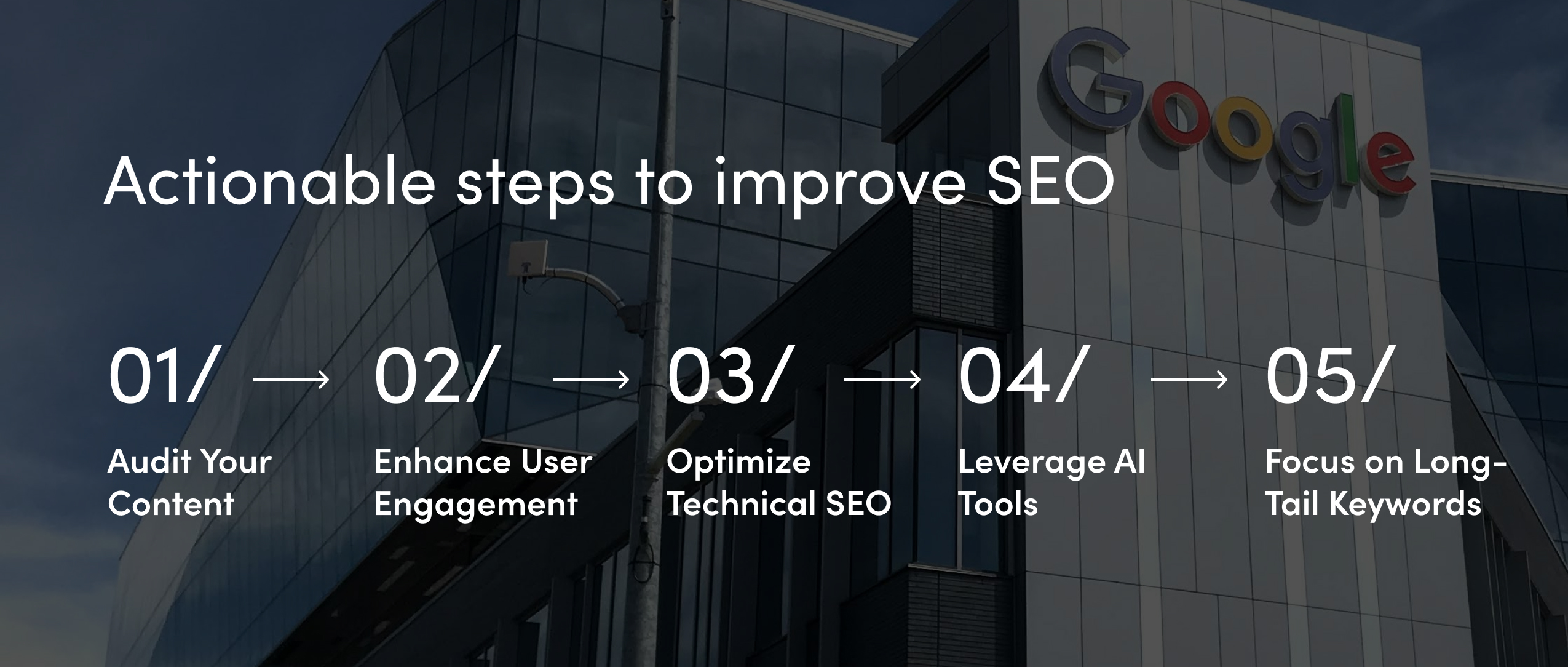 Google

Actionable steps to improve SEO

01/ → 02/ → 03/ → 04/ → 05/

Audit Your Content

Enhance User Engagement

Optimize Technical SEO

Leverage AI Tools

Focus on Long-Tail Keywords